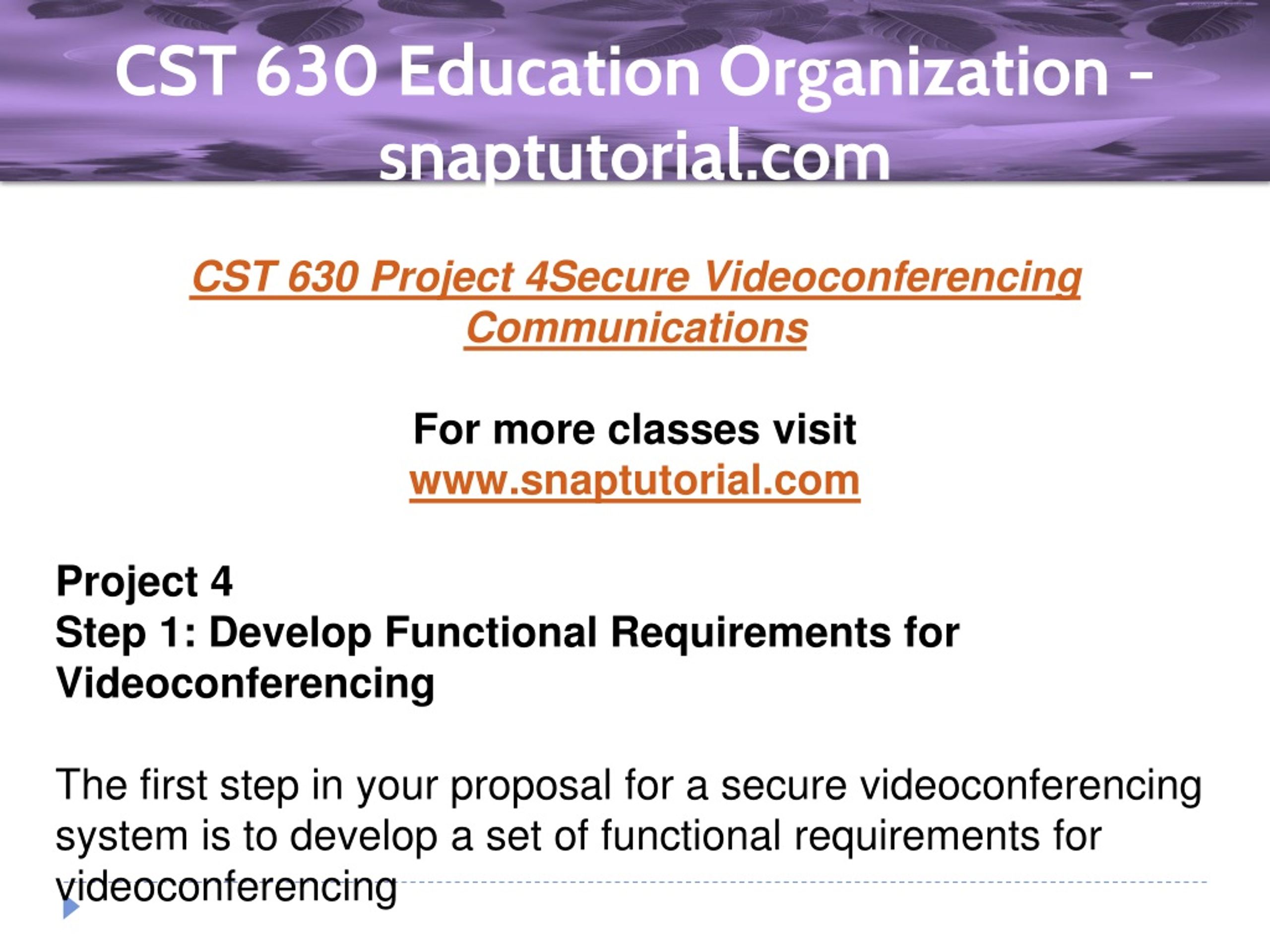 CST 630 Education Organization - snaptutorial.com

CST 630 Project 4Secure Videoconferencing Communications

For more classes visit
www.snaptutorial.com

Project 4
Step 1: Develop Functional Requirements for Videoconferencing

The first step in your proposal for a secure videoconferencing system is to develop a set of functional requirements for videoconferencing